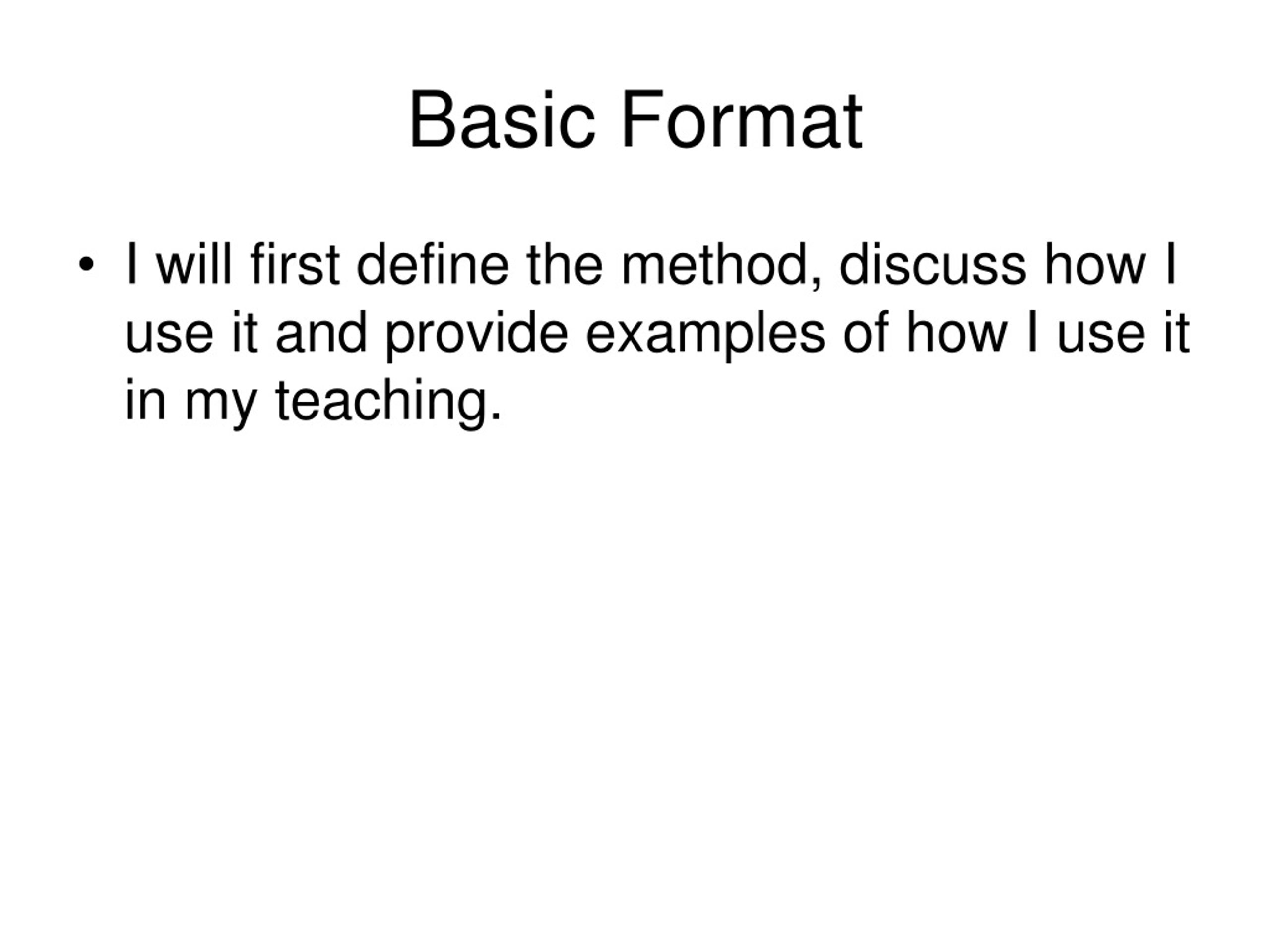 Basic Format

• I will first define the method, discuss how I use it and provide examples of how I use it in my teaching.